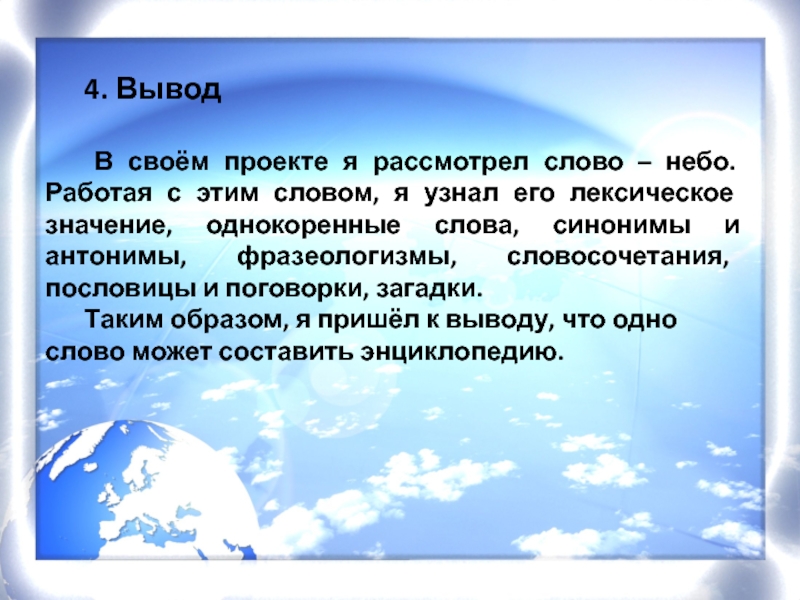 4. Вывод

В своём проекте я рассмотрел слово – небо. Работая с этим словом, я узнал его лексическое значение, однокоренные слова, синонимы и антонимы, фразеологизмы, словосочетания, пословицы и поговорки, загадки.

Таким образом, я пришёл к выводу, что одно слово может составить энциклопедию.